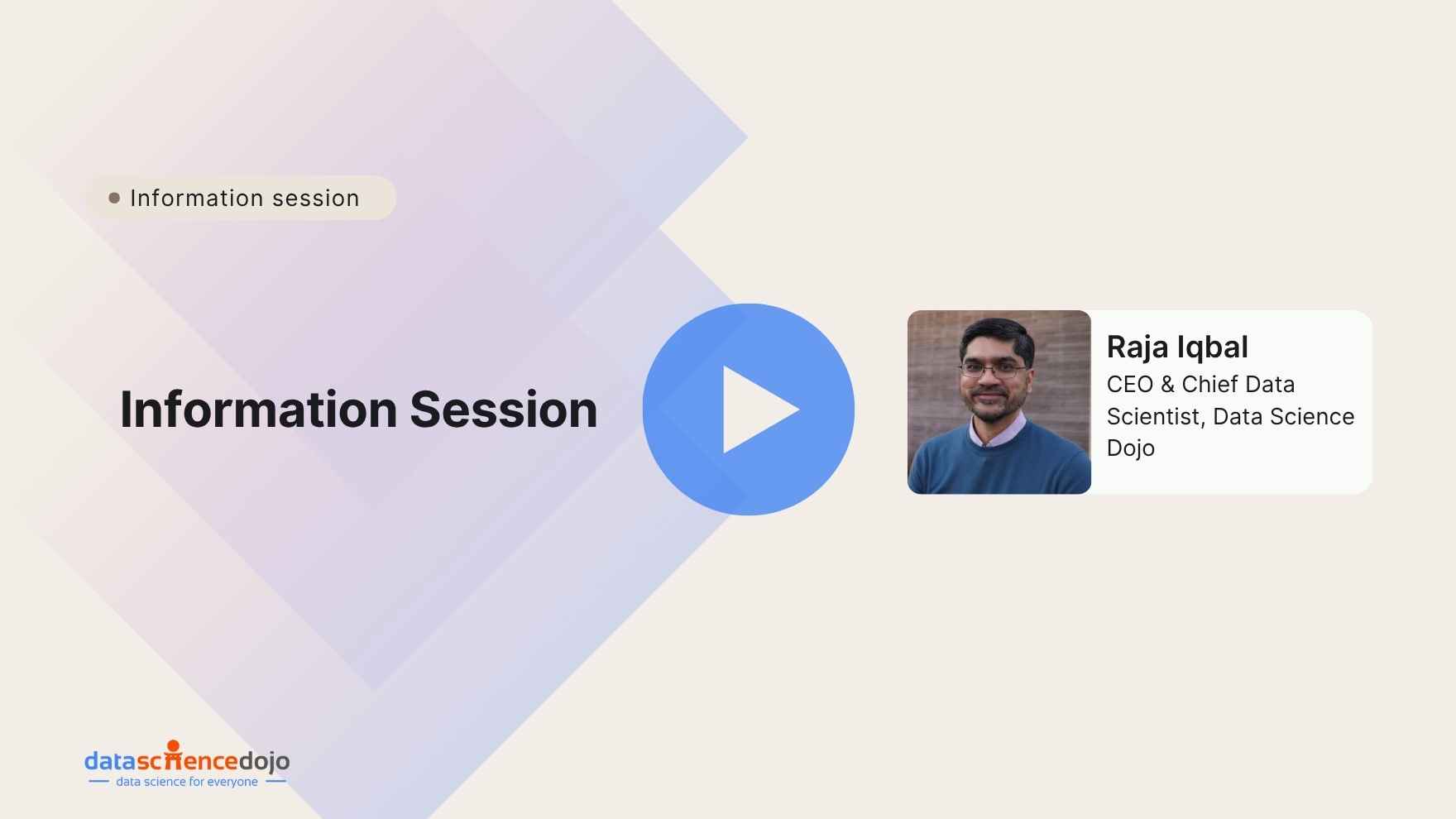 Information session

Information Session

Raja Iqbal
CEO & Chief Data Scientist, Data Science Dojo

datasciencedojo
data science for everyone